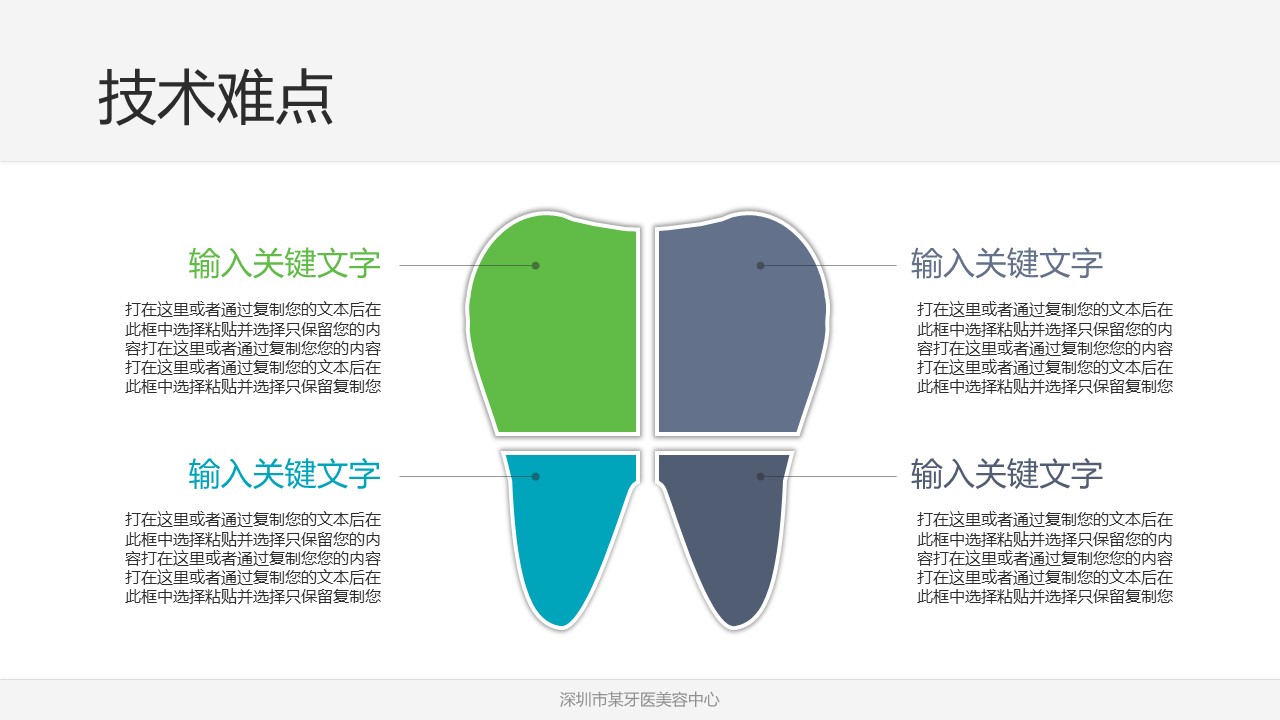 技术难点

输入关键文字

打在这里或者通过复制您的文本后在此框中选择粘贴并选择只保留您的内容打在这里或者通过复制您您的内容打在这里或者通过复制您的文本后在此框中选择粘贴并选择只保留复制您

输入关键文字

打在这里或者通过复制您的文本后在此框中选择粘贴并选择只保留您的内容打在这里或者通过复制您您的内容打在这里或者通过复制您的文本后在此框中选择粘贴并选择只保留复制您

输入关键文字

打在这里或者通过复制您的文本后在此框中选择粘贴并选择只保留您的内容打在这里或者通过复制您您的内容打在这里或者通过复制您的文本后在此框中选择粘贴并选择只保留复制您

输入关键文字

打在这里或者通过复制您的文本后在此框中选择粘贴并选择只保留您的内容打在这里或者通过复制您您的内容打在这里或者通过复制您的文本后在此框中选择粘贴并选择只保留复制您

深圳市某牙医美容中心